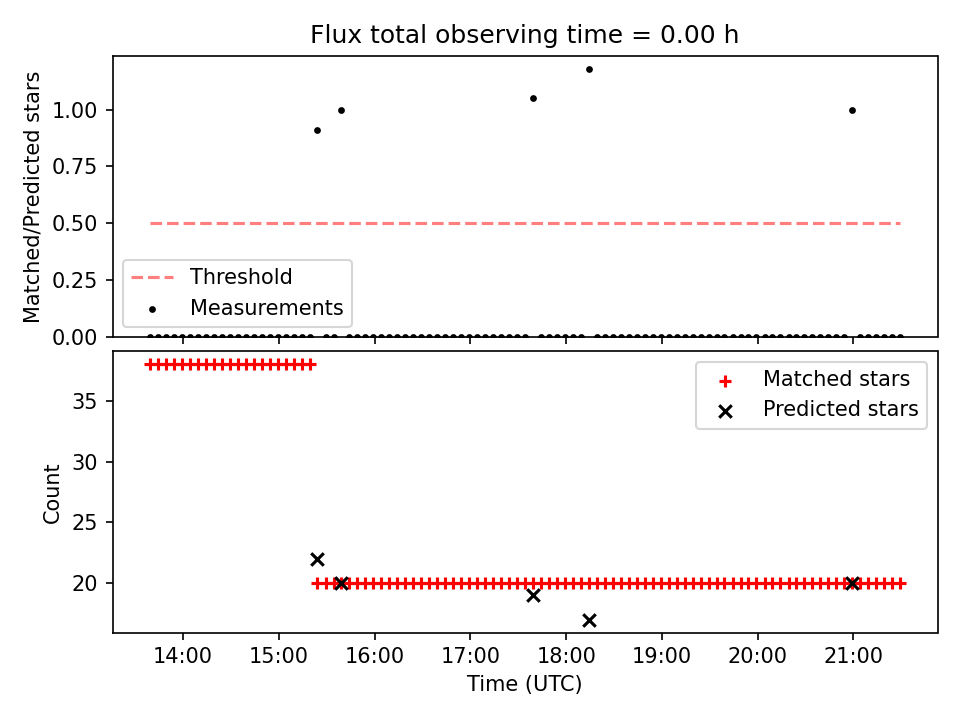 Flux total observing time = 0.00 h

Matched/Predicted stars

1.00
0.75
0.50
0.25
0.00

Threshold
Measurements

Matched stars
Predicted stars

Count

35
30
25
20

14:00
15:00
16:00
17:00
18:00
19:00
20:00
21:00

Time (UTC)